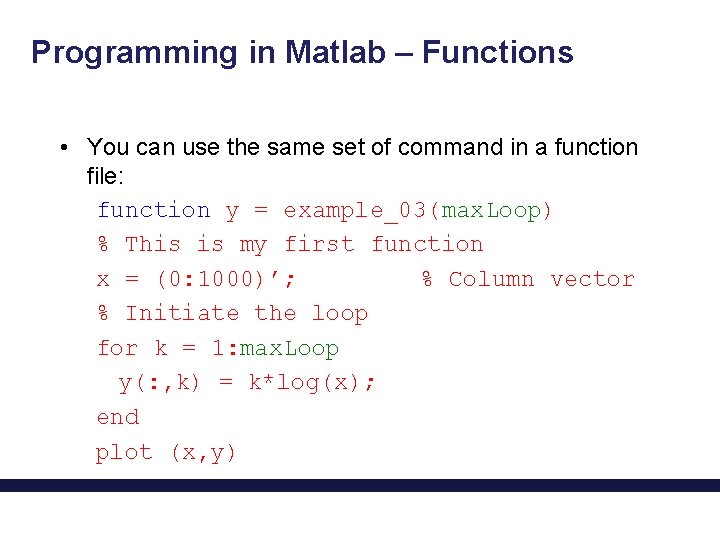 Programming in Matlab – Functions

• You can use the same set of command in a function file:

function y = example_03(maxLoop)
% This is my first function
x = (0:1000)’;          % Column vector
% Initiate the loop
for k = 1:maxLoop
  y(:,k) = k*log(x);
end
plot (x,y)